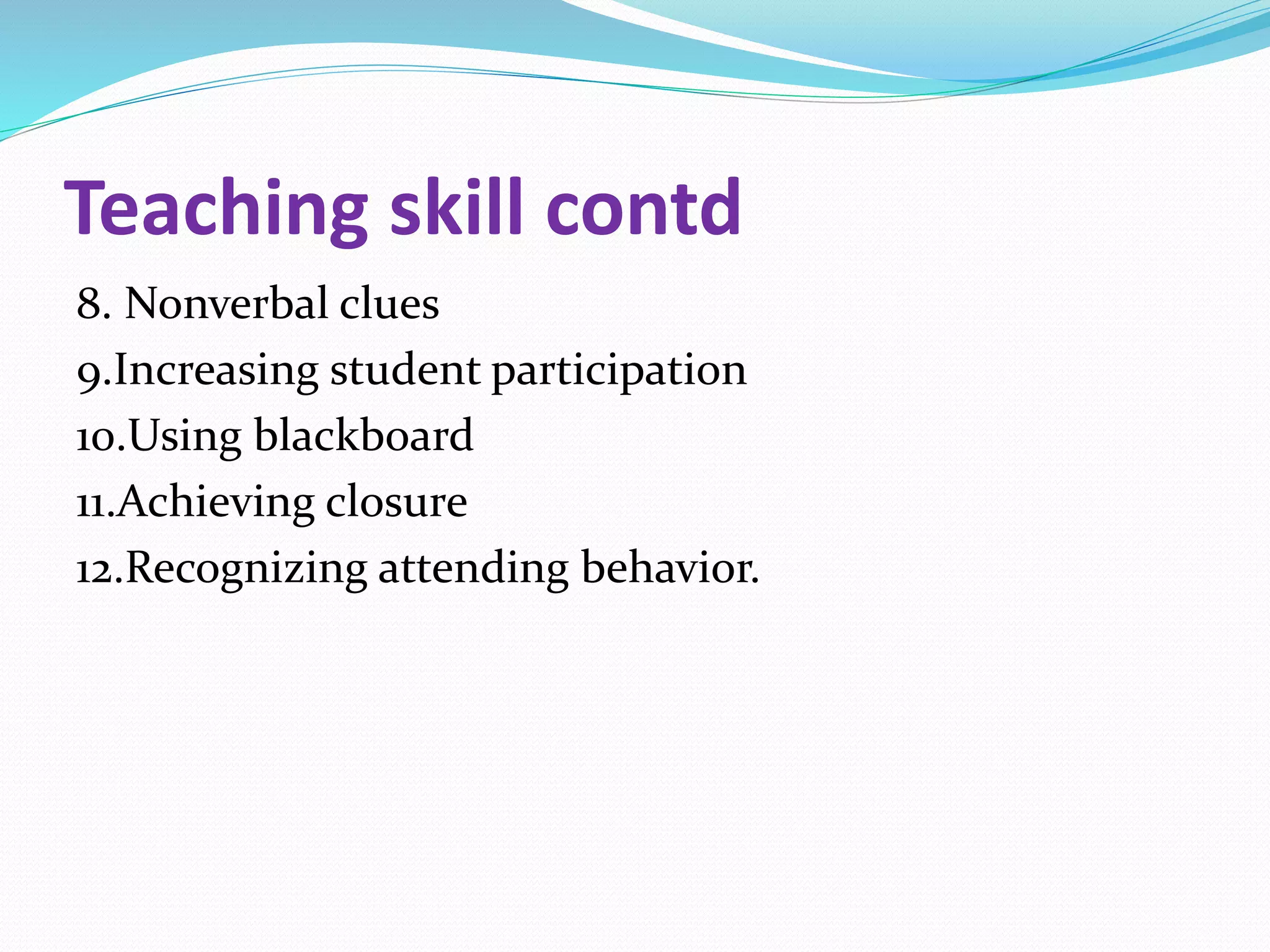 Teaching skill contd

8. Nonverbal clues
9.Increasing student participation
10.Using blackboard
11.Achieving closure
12.Recognizing attending behavior.